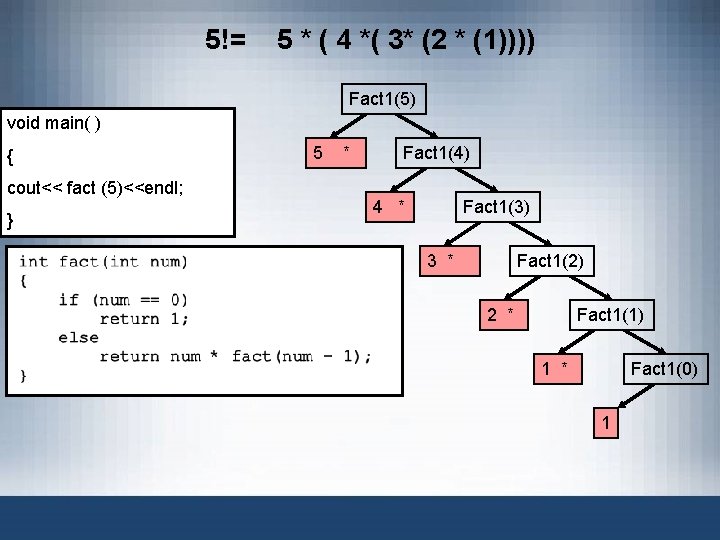 5!= 5 * ( 4 *( 3* (2 * (1))))

void main( )
{
cout<< fact (5)<<endl;
}

int fact(int num)
{
    if (num == 0)
        return 1;
    else
        return num * fact(num - 1);
}

Fact1(5)
5 *
Fact1(4)
4 *
Fact1(3)
3 *
Fact1(2)
2 *
Fact1(1)
1 *
Fact1(0)
1